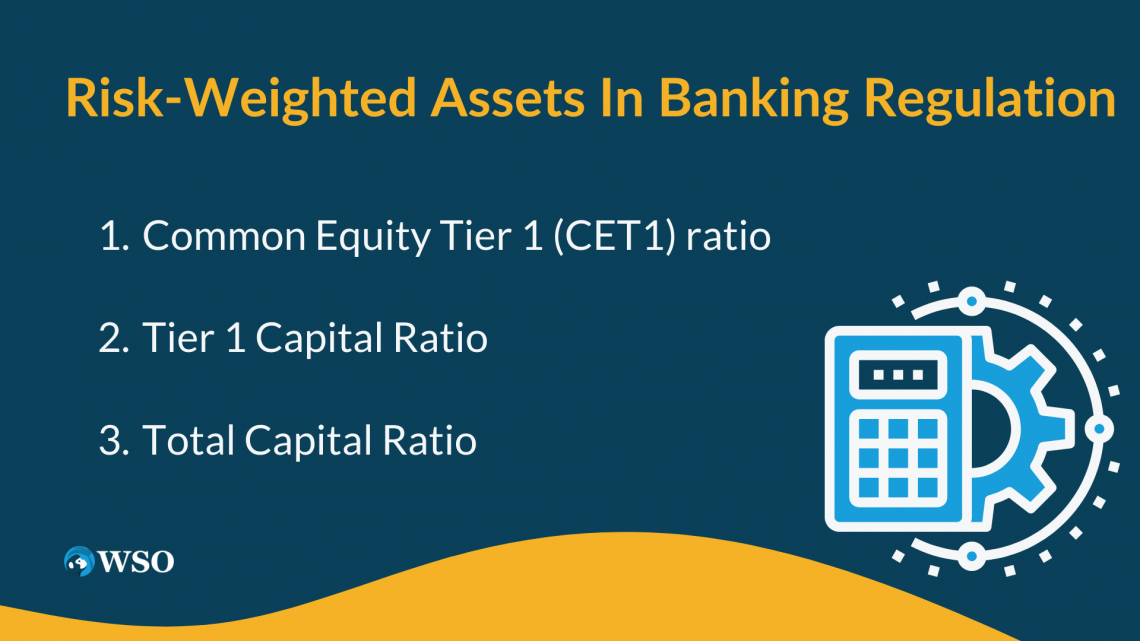 Risk-Weighted Assets In Banking Regulation

1. Common Equity Tier 1 (CET1) ratio

2. Tier 1 Capital Ratio

3. Total Capital Ratio

WSO